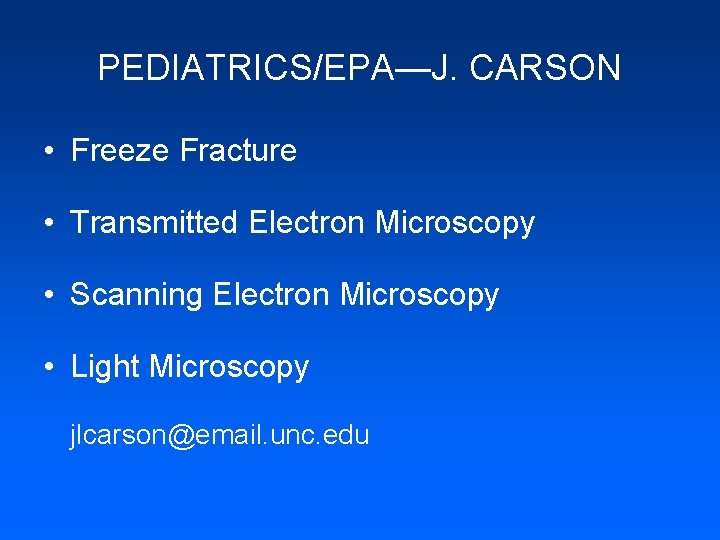 PEDIATRICS/EPA—J. CARSON

• Freeze Fracture

• Transmitted Electron Microscopy

• Scanning Electron Microscopy

• Light Microscopy

jlcarson@email.unc.edu